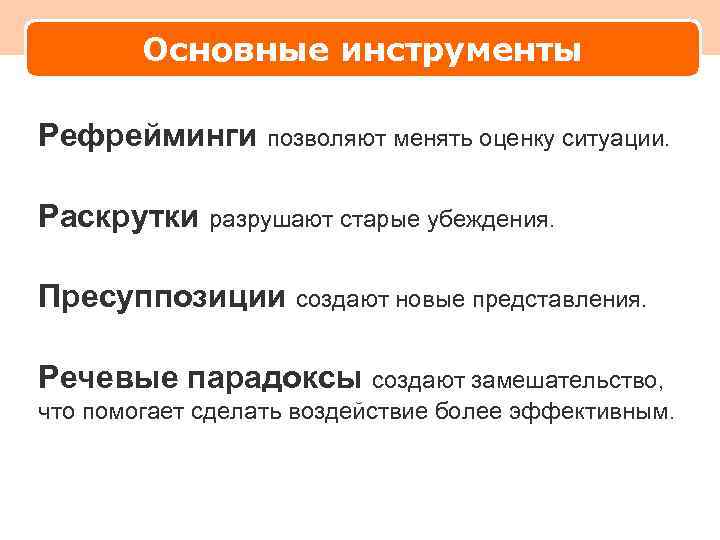 Основные инструменты

Рефрейминги позволяют менять оценку ситуации.

Раскрутки разрушают старые убеждения.

Пресуппозиции создают новые представления.

Речевые парадоксы создают замешательство, что помогает сделать воздействие более эффективным.